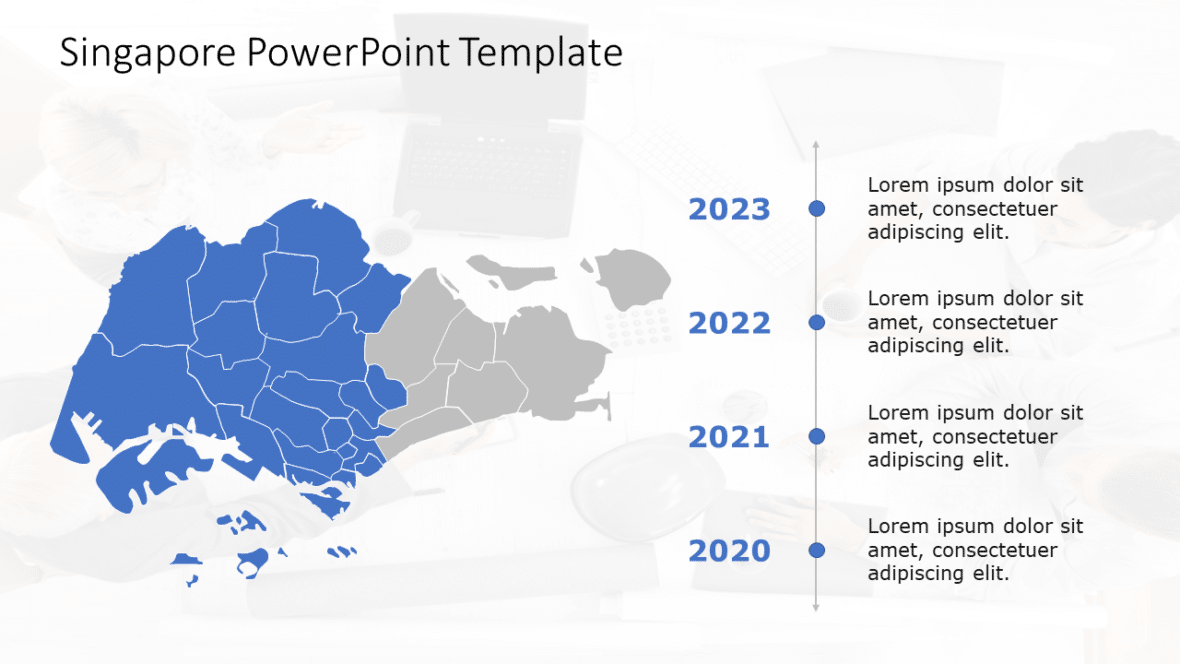 Singapore PowerPoint Template

2023
Lorem ipsum dolor sit amet, consectetuer adipiscing elit.

2022
Lorem ipsum dolor sit amet, consectetuer adipiscing elit.

2021
Lorem ipsum dolor sit amet, consectetuer adipiscing elit.

2020
Lorem ipsum dolor sit amet, consectetuer adipiscing elit.